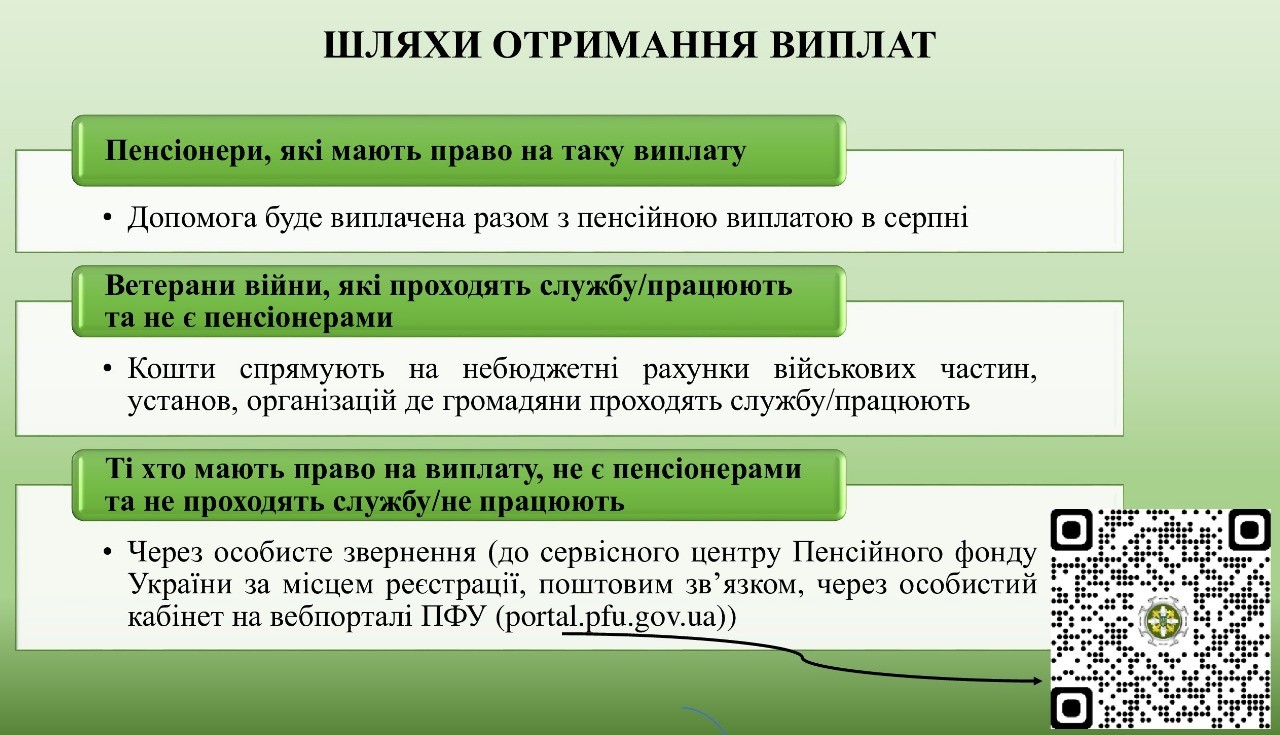 ШЛЯХИ ОТРИМАННЯ ВИПЛАТ

Пенсіонери, які мають право на таку виплату

• Допомога буде виплачена разом з пенсійною виплатою в серпні

Ветерани війни, які проходять службу/працюють та не є пенсіонерами

• Кошти спрямують на небюджетні рахунки військових частин, установ, організацій де громадяни проходять службу/працюють

Ті хто мають право на виплату, не є пенсіонерами та не проходять службу/не працюють

• Через особисте звернення (до сервісного центру Пенсійного фонду України за місцем реєстрації, поштовим зв'язком, через особистий кабінет на вебпорталі ПФУ (portal.pfu.gov.ua))